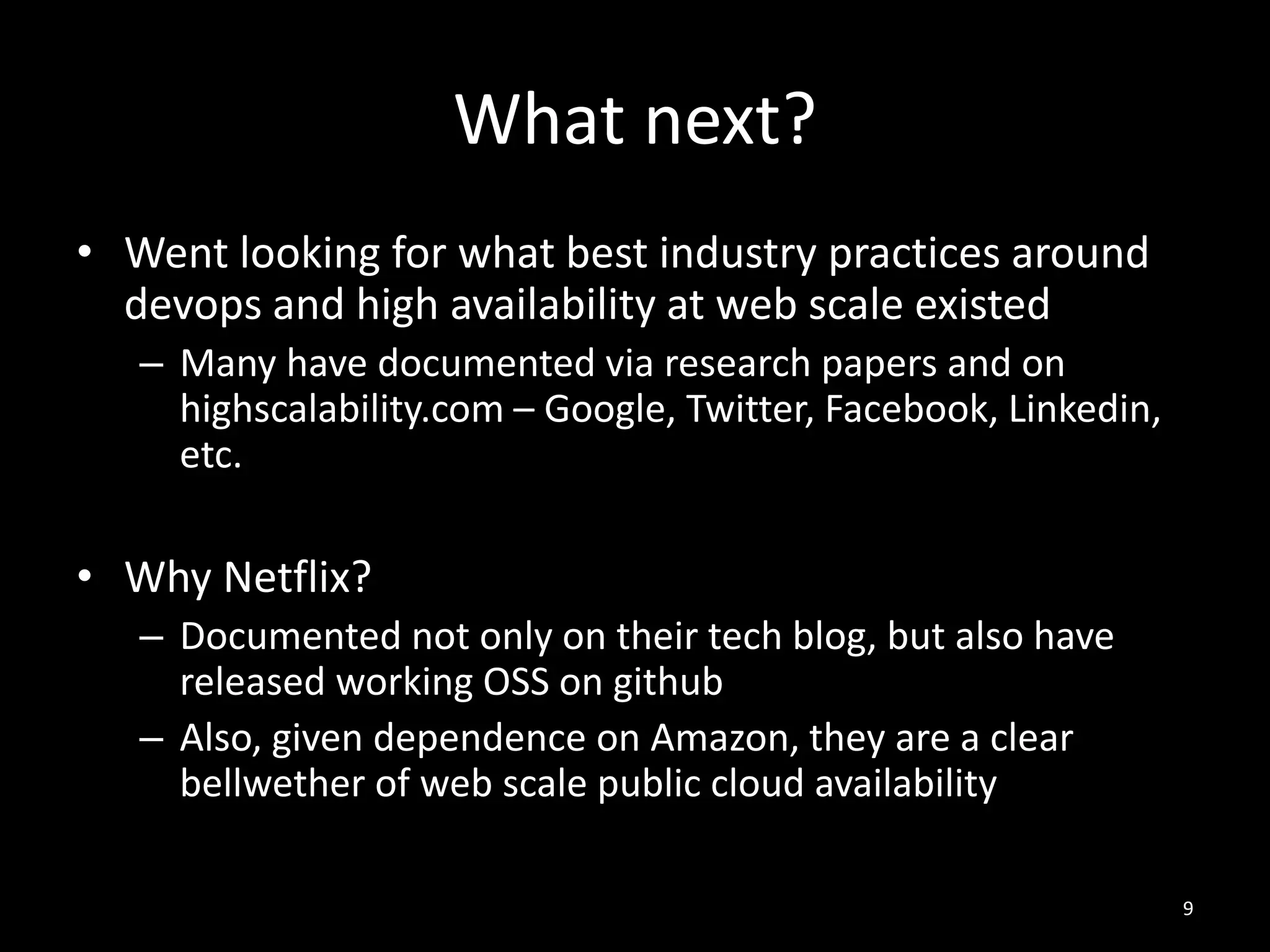 What next?

• Went looking for what best industry practices around devops and high availability at web scale existed

– Many have documented via research papers and on highscalability.com – Google, Twitter, Facebook, Linkedin, etc.

• Why Netflix?

– Documented not only on their tech blog, but also have released working OSS on github

– Also, given dependence on Amazon, they are a clear bellwether of web scale public cloud availability

9